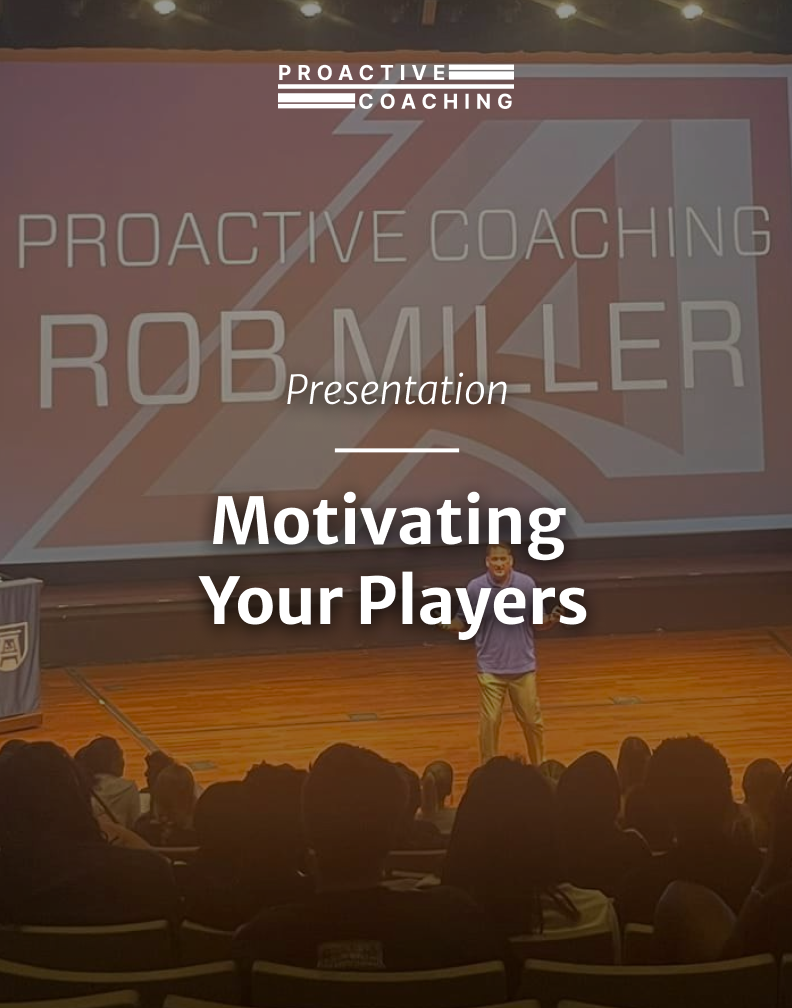 PROACTIVE
COACHING

PROACTIVE COACHING
ROB MILLER

Presentation

Motivating Your Players